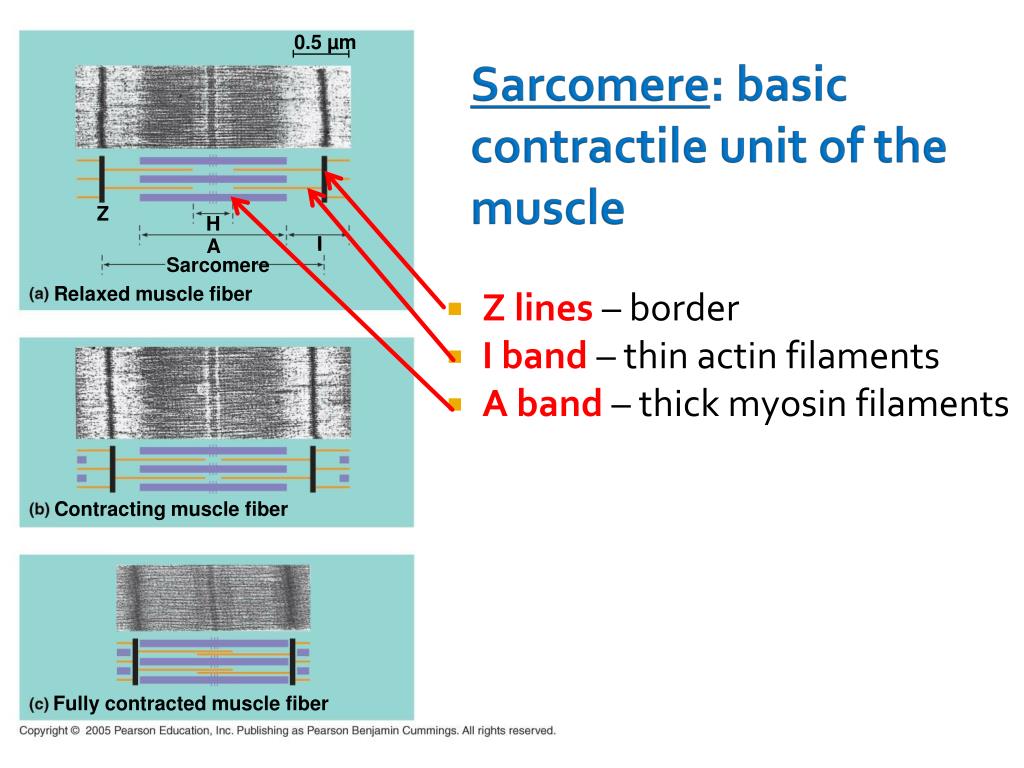 0.5 µm

Z

H

A

I

Sarcomere

(a) Relaxed muscle fiber

(b) Contracting muscle fiber

(c) Fully contracted muscle fiber

Copyright © 2005 Pearson Education, Inc. Publishing as Pearson Benjamin Cummings. All rights reserved.

Sarcomere: basic contractile unit of the muscle

Z lines – border

I band – thin actin filaments

A band – thick myosin filaments